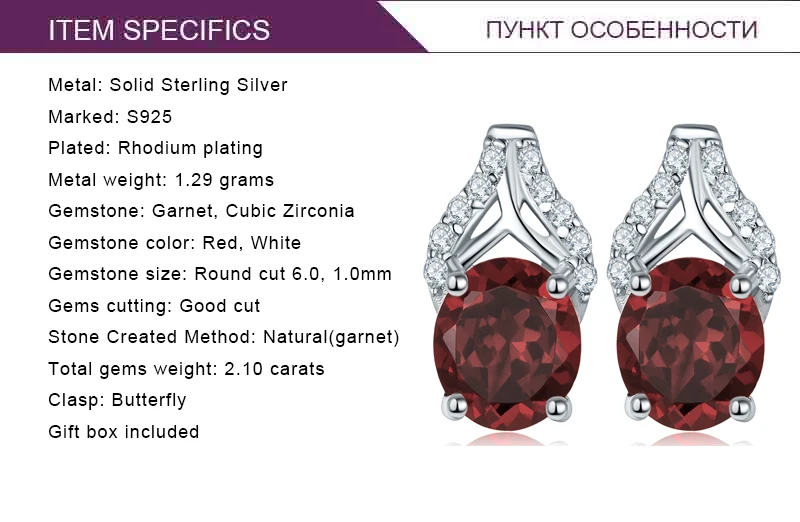 ITEM SPECIFICS

ПУНКТ ОСОБЕННОСТИ

Metal: Solid Sterling Silver
Marked: S925
Plated: Rhodium plating
Metal weight: 1.29 grams
Gemstone: Garnet, Cubic Zirconia
Gemstone color: Red, White
Gemstone size: Round cut 6.0, 1.0mm
Gems cutting: Good cut
Stone Created Method: Natural(garnet)
Total gems weight: 2.10 carats
Clasp: Butterfly
Gift box included